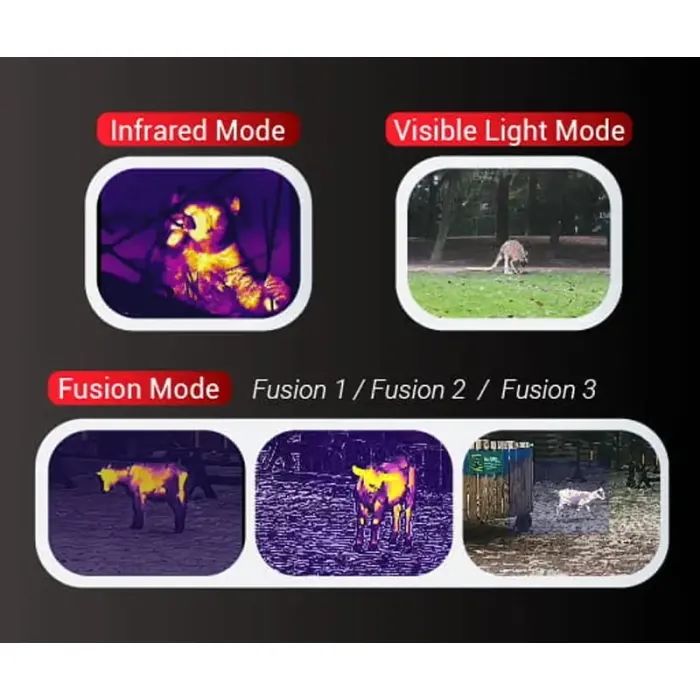 Infrared Mode

Visible Light Mode

Fusion Mode Fusion 1 / Fusion 2 / Fusion 3